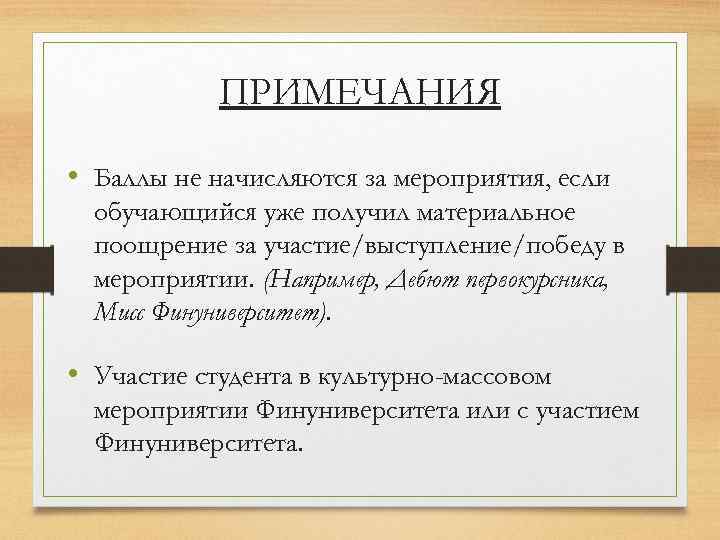 ПРИМЕЧАНИЯ

• Баллы не начисляются за мероприятия, если обучающийся уже получил материальное поощрение за участие/выступление/победу в мероприятии. (Например, Дебют первокурсника, Мисс Финуниверситет).

• Участие студента в культурно-массовом мероприятии Финуниверситета или с участием Финуниверситета.